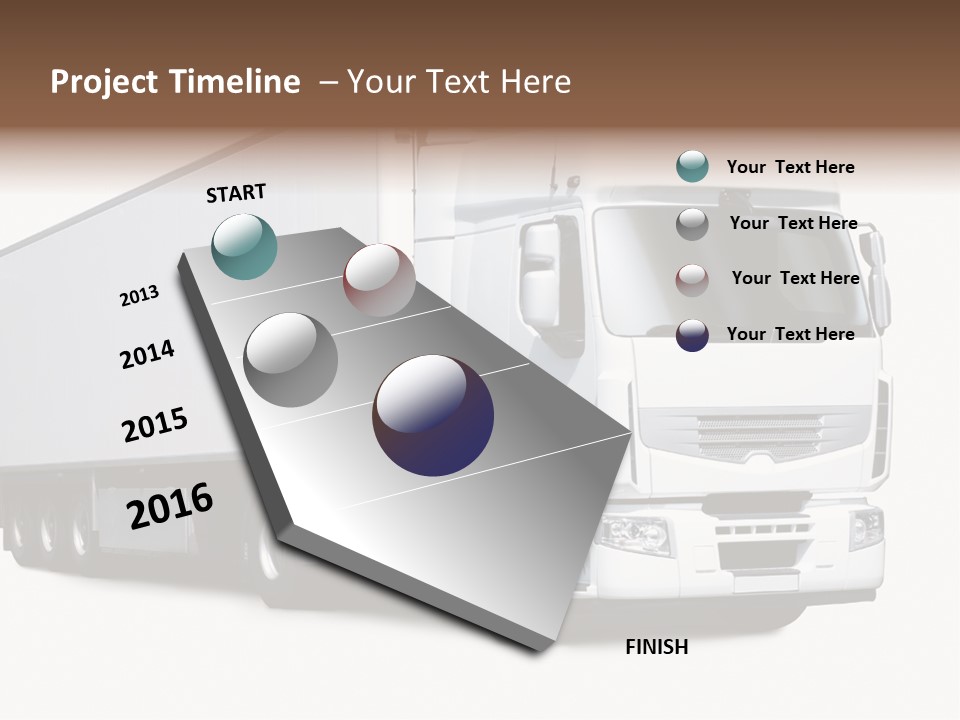 Project Timeline – Your Text Here

START

2013

2014

2015

2016

FINISH

Your Text Here

Your Text Here

Your Text Here

Your Text Here